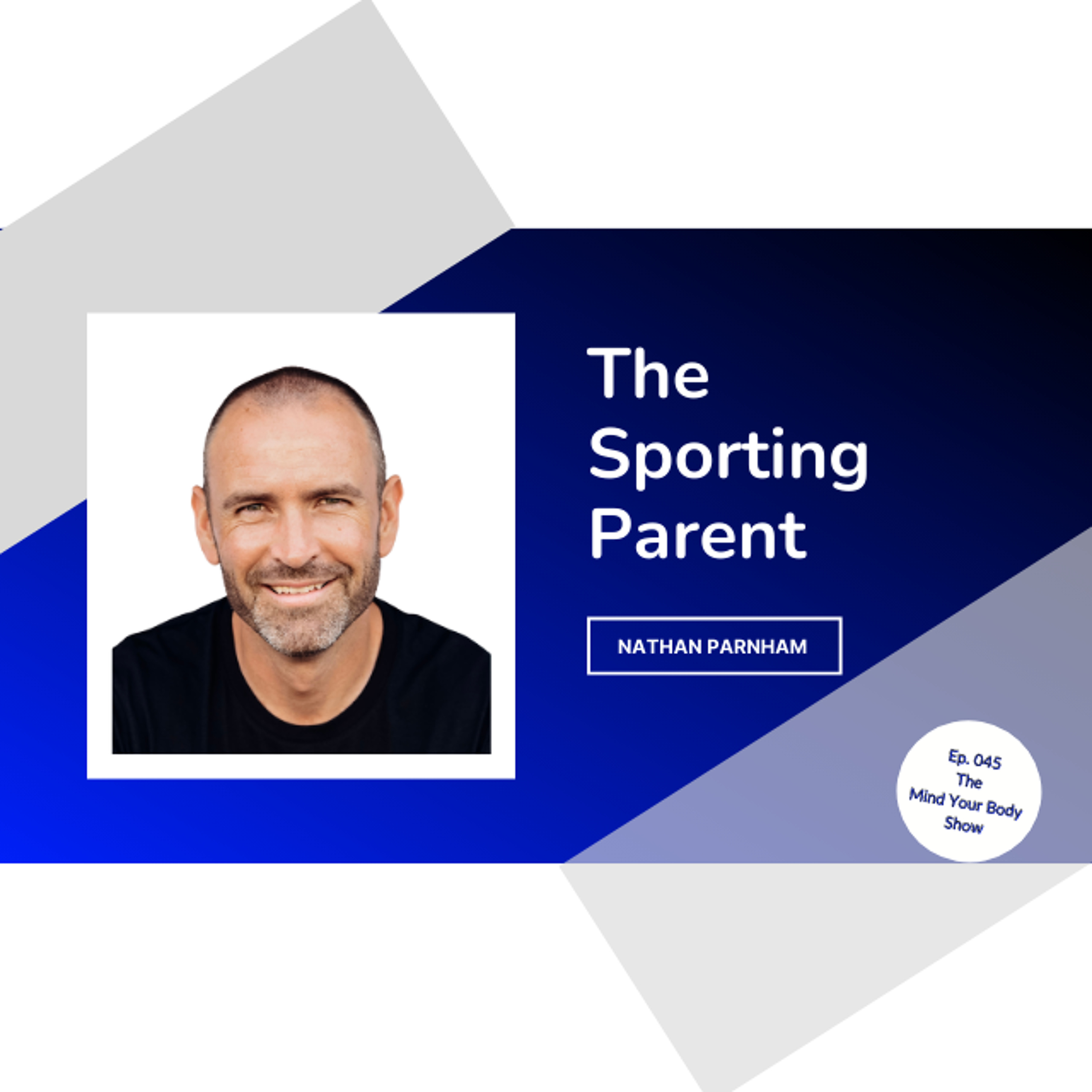 The Sporting Parent

NATHAN PARNHAM

Ep. 045
The
Mind Your Body
Show